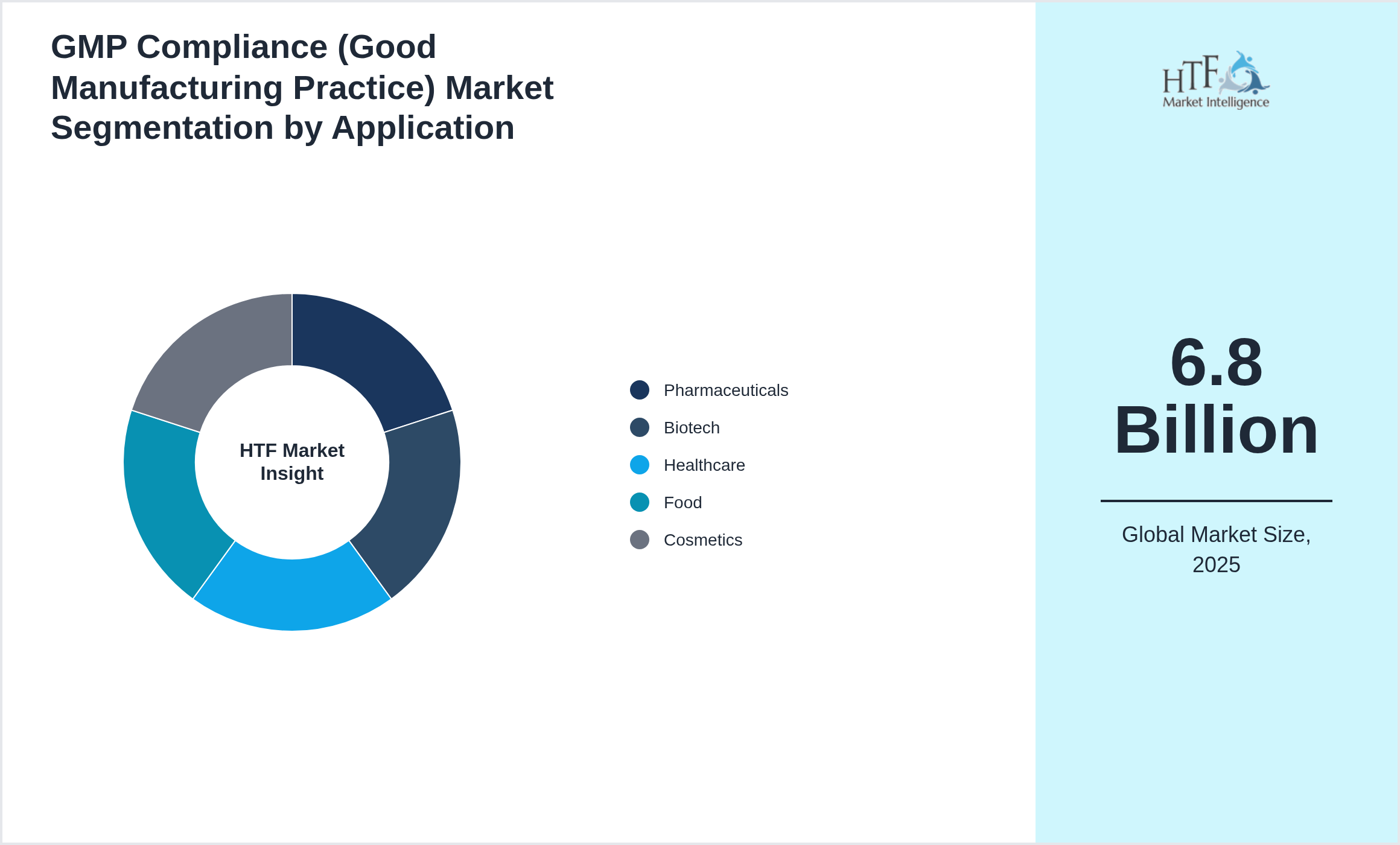 GMP Compliance (Good Manufacturing Practice) Market Segmentation by Application

HTF Market Insight

Pharmaceuticals
Biotech
Healthcare
Food
Cosmetics

HTF Market Intelligence

6.8 Billion

Global Market Size, 2025